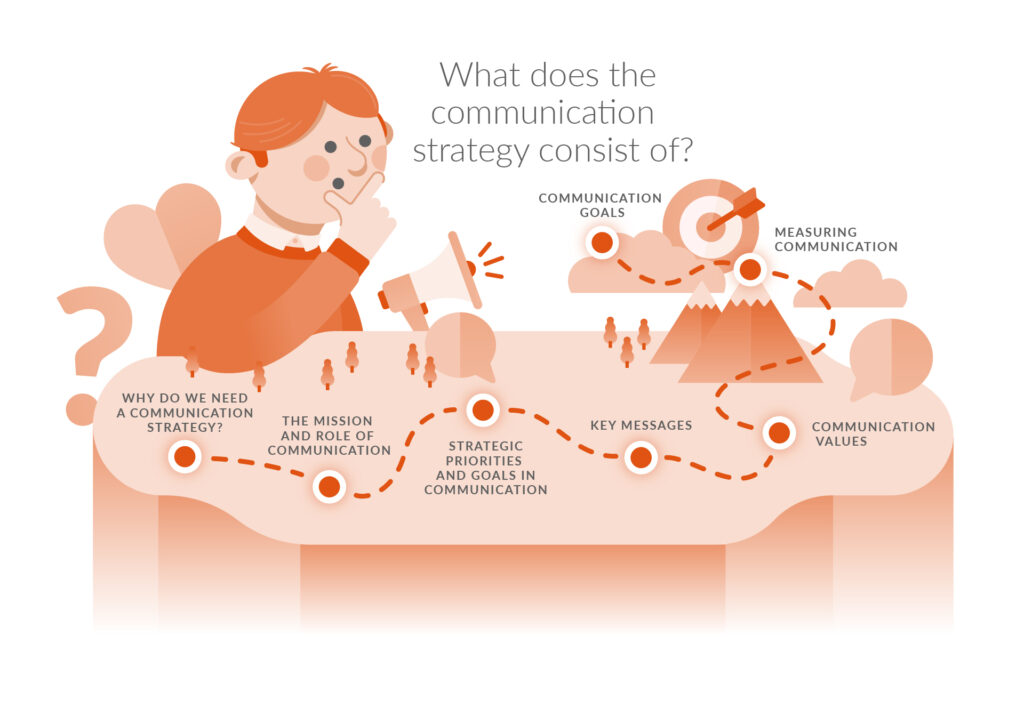 What does the communication strategy consist of?

COMMUNICATION GOALS

MEASURING COMMUNICATION

WHY DO WE NEED A COMMUNICATION STRATEGY?

THE MISSION AND ROLE OF COMMUNICATION

STRATEGIC PRIORITIES AND GOALS IN COMMUNICATION

KEY MESSAGES

COMMUNICATION VALUES